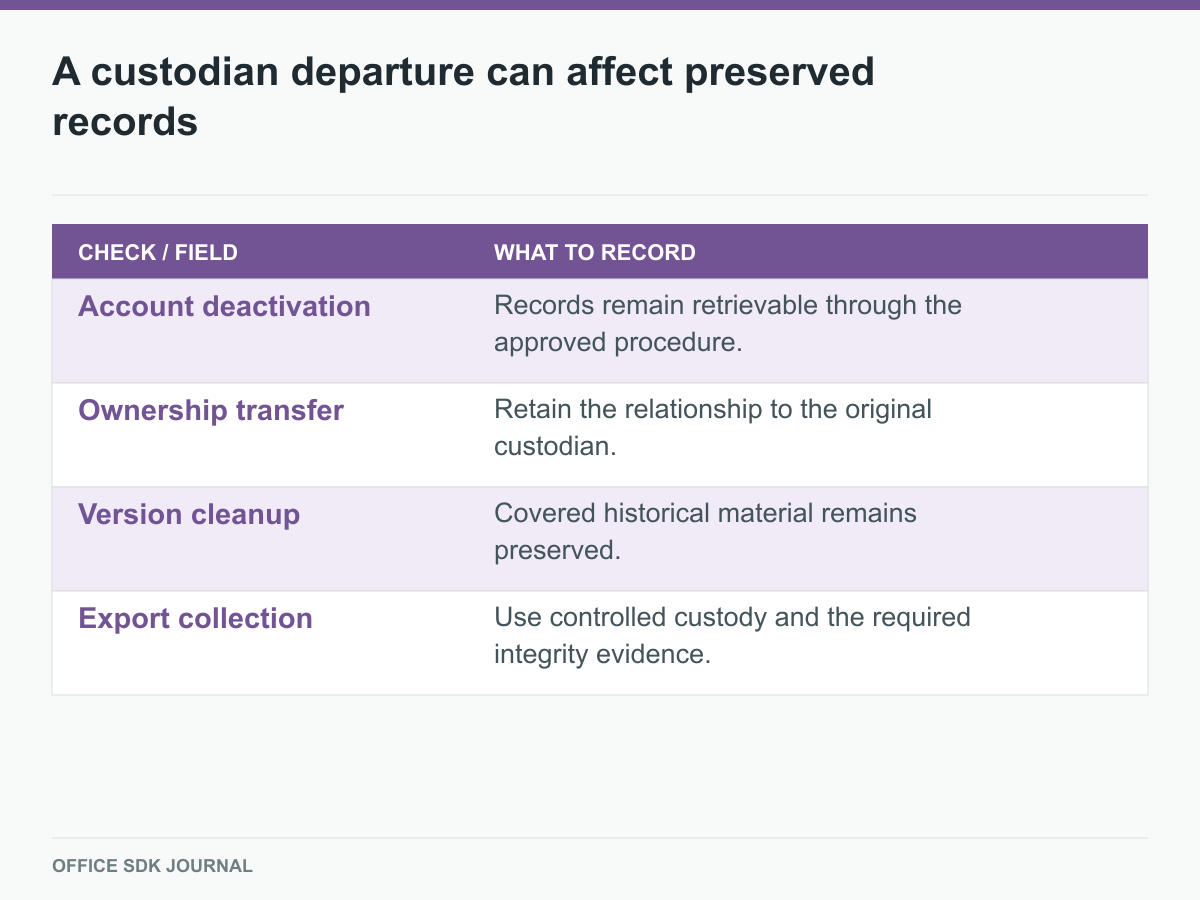 A custodian departure can affect preserved records

| CHECK / FIELD | WHAT TO RECORD |
|---|---|
| Account deactivation | Records remain retrievable through the approved procedure. |
| Ownership transfer | Retain the relationship to the original custodian. |
| Version cleanup | Covered historical material remains preserved. |
| Export collection | Use controlled custody and the required integrity evidence. |

OFFICE SDK JOURNAL